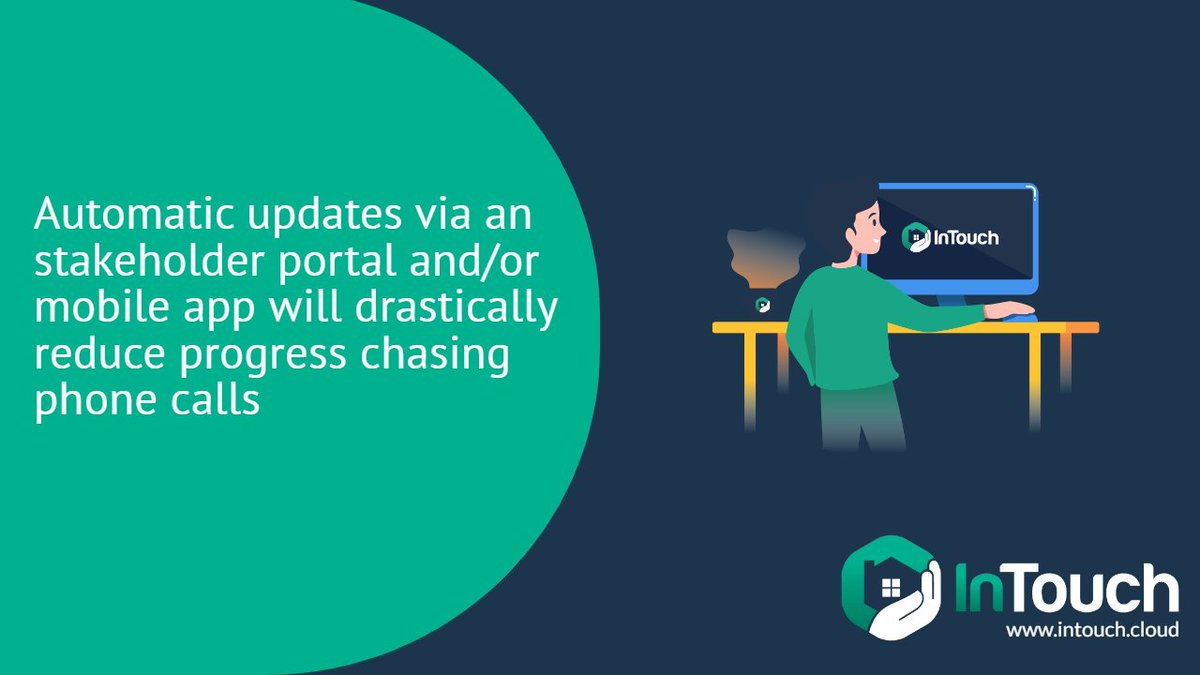 Automatic updates via an stakeholder portal and/or mobile app will drastically reduce progress chasing phone calls

InTouch

InTouch
www.intouch.cloud